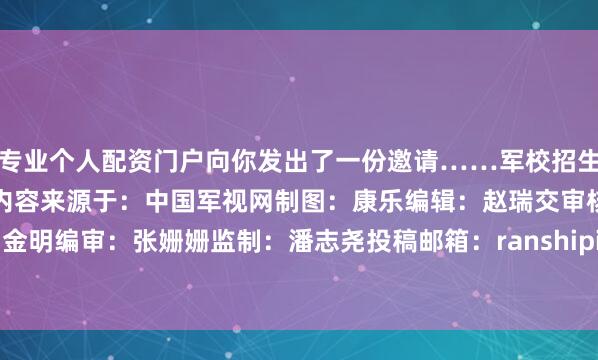 专业个人配资门户向你发出了一份邀请……军校招生
内容来源于：中国军视网制图：康乐编辑：赵瑞交审核
金明编审：张姗姗监制：潘志尧投稿邮箱：ranshipi